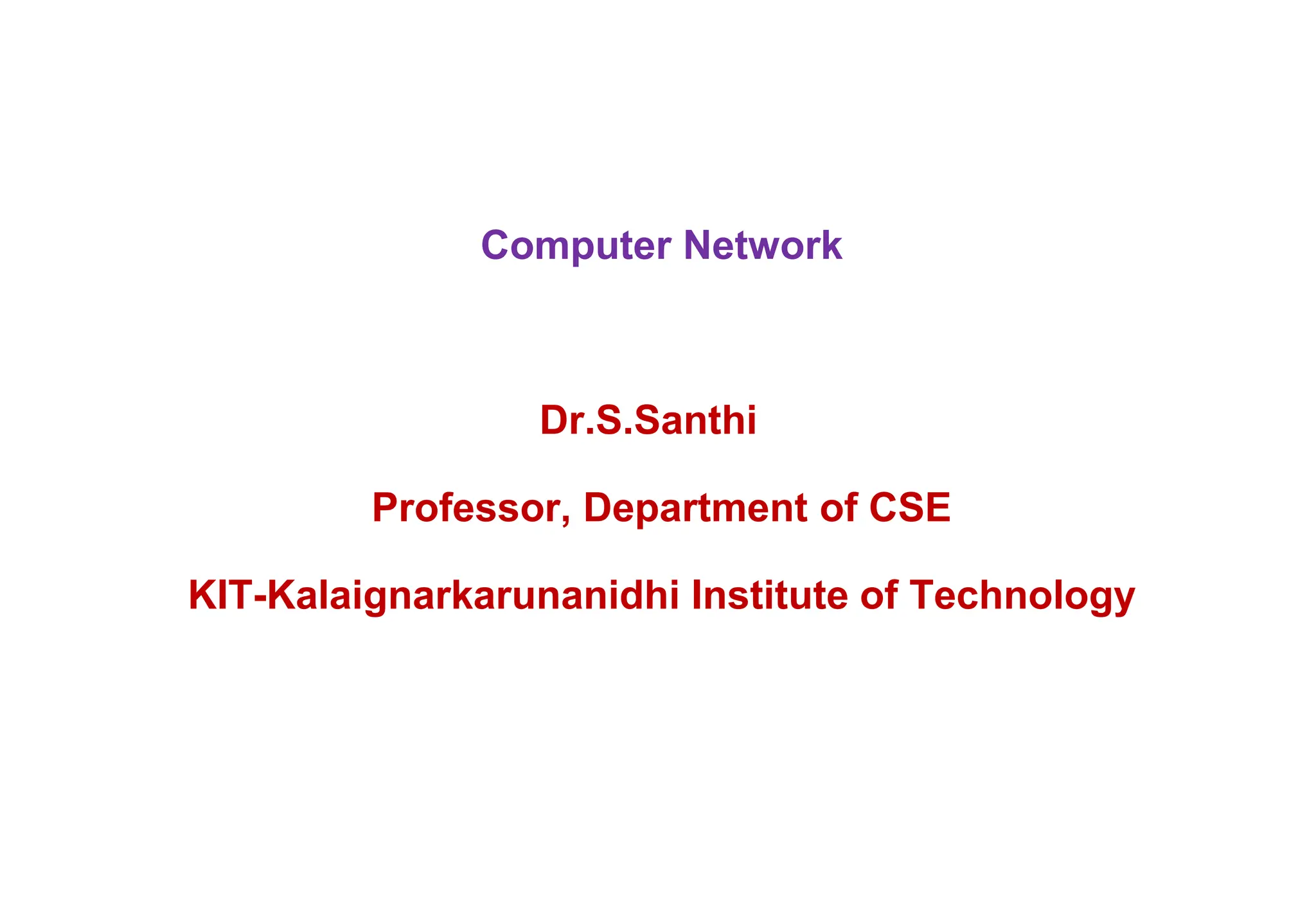 Computer Network

Dr.S.Santhi

Professor, Department of CSE

KIT-Kalaignarkarunanidhi Institute of Technology